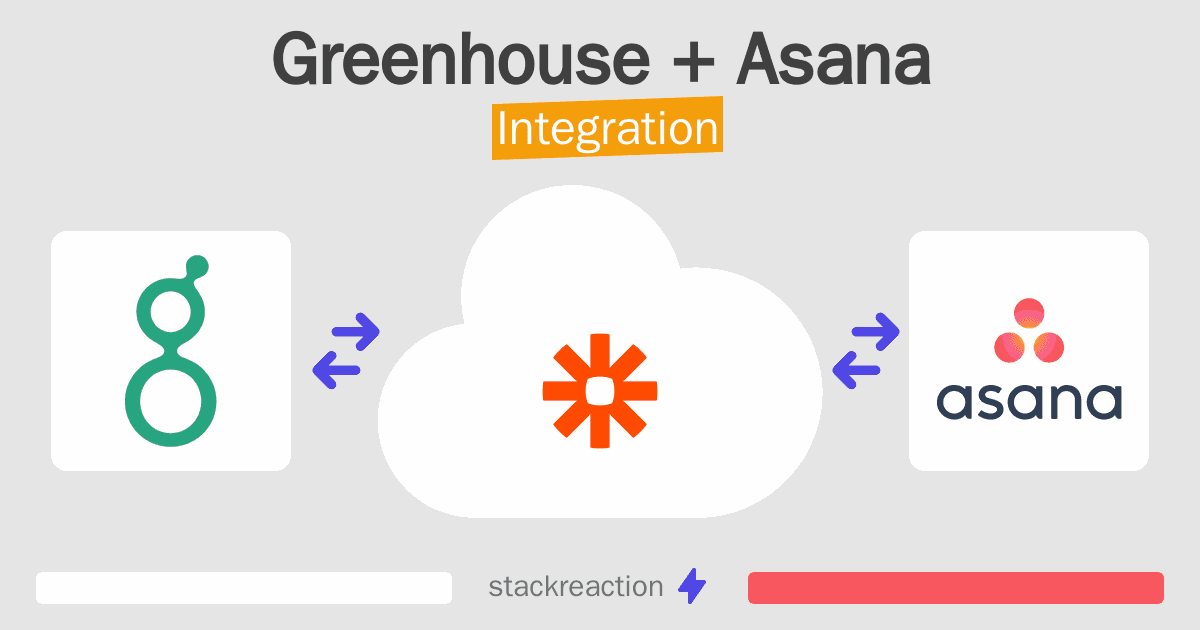 Greenhouse + Asana
Integration

asana

stackreaction